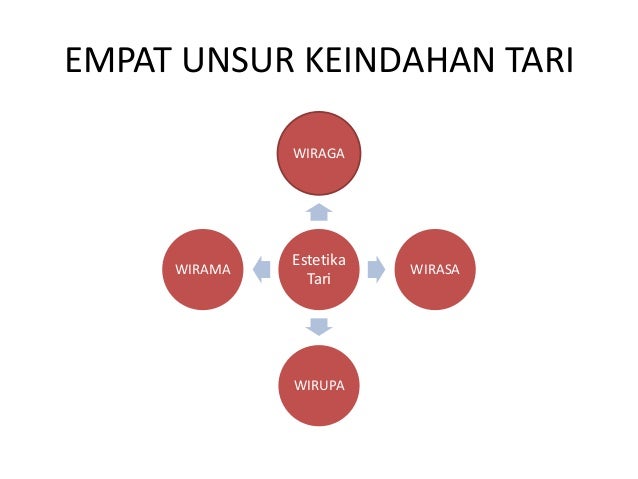 EMPAT UNSUR KEINDAHAN TARI

WIRAGA

WIRAMA

Estetika Tari

WIRASA

WIRUPA